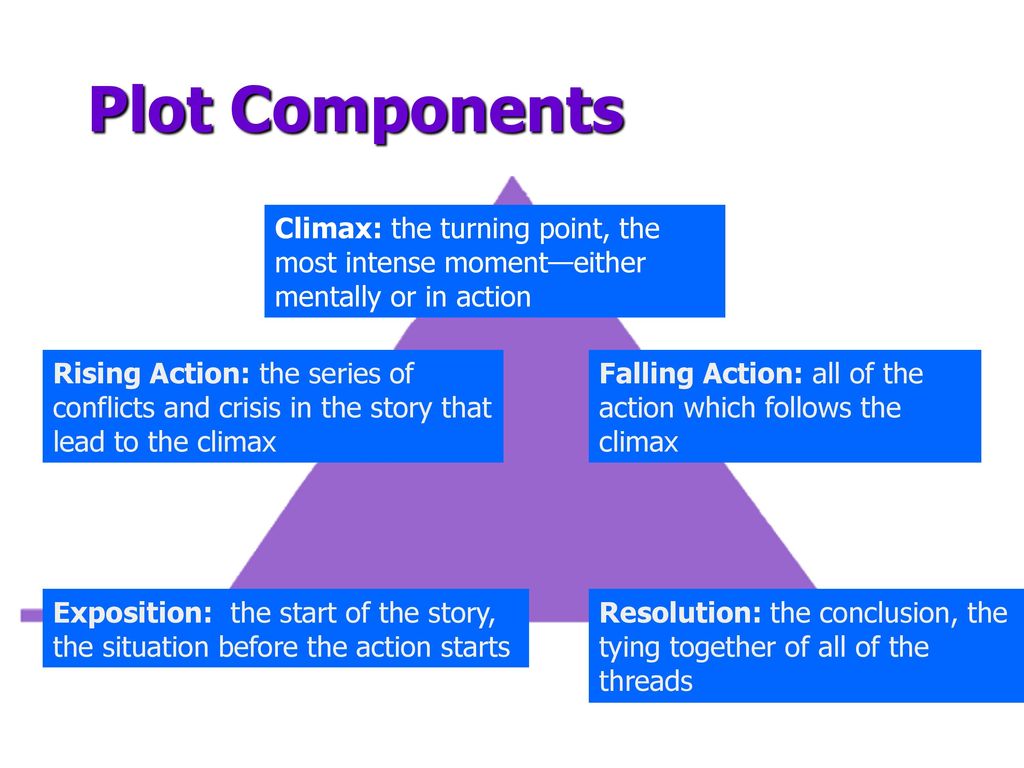 Plot Components

Climax: the turning point, the most intense moment—either mentally or in action

Rising Action: the series of conflicts and crisis in the story that lead to the climax

Falling Action: all of the action which follows the climax

Exposition: the start of the story, the situation before the action starts

Resolution: the conclusion, the tying together of all of the threads